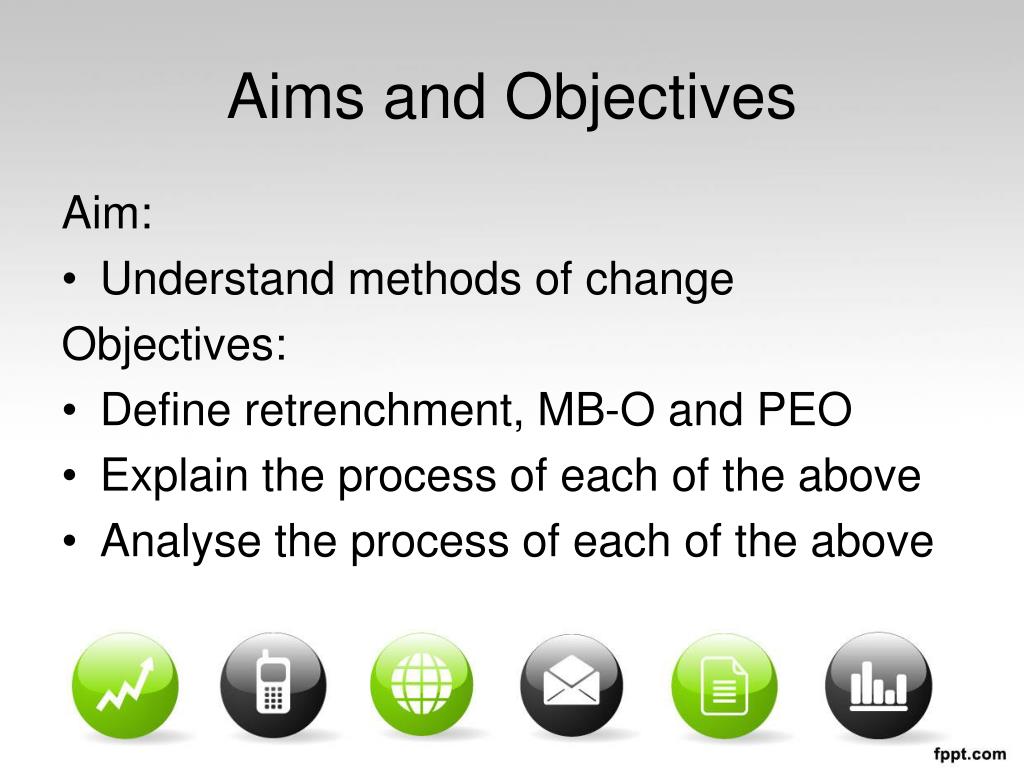 Aims and Objectives

Aim:
• Understand methods of change
Objectives:
• Define retrenchment, MB-O and PEO
• Explain the process of each of the above
• Analyse the process of each of the above

fppt.com